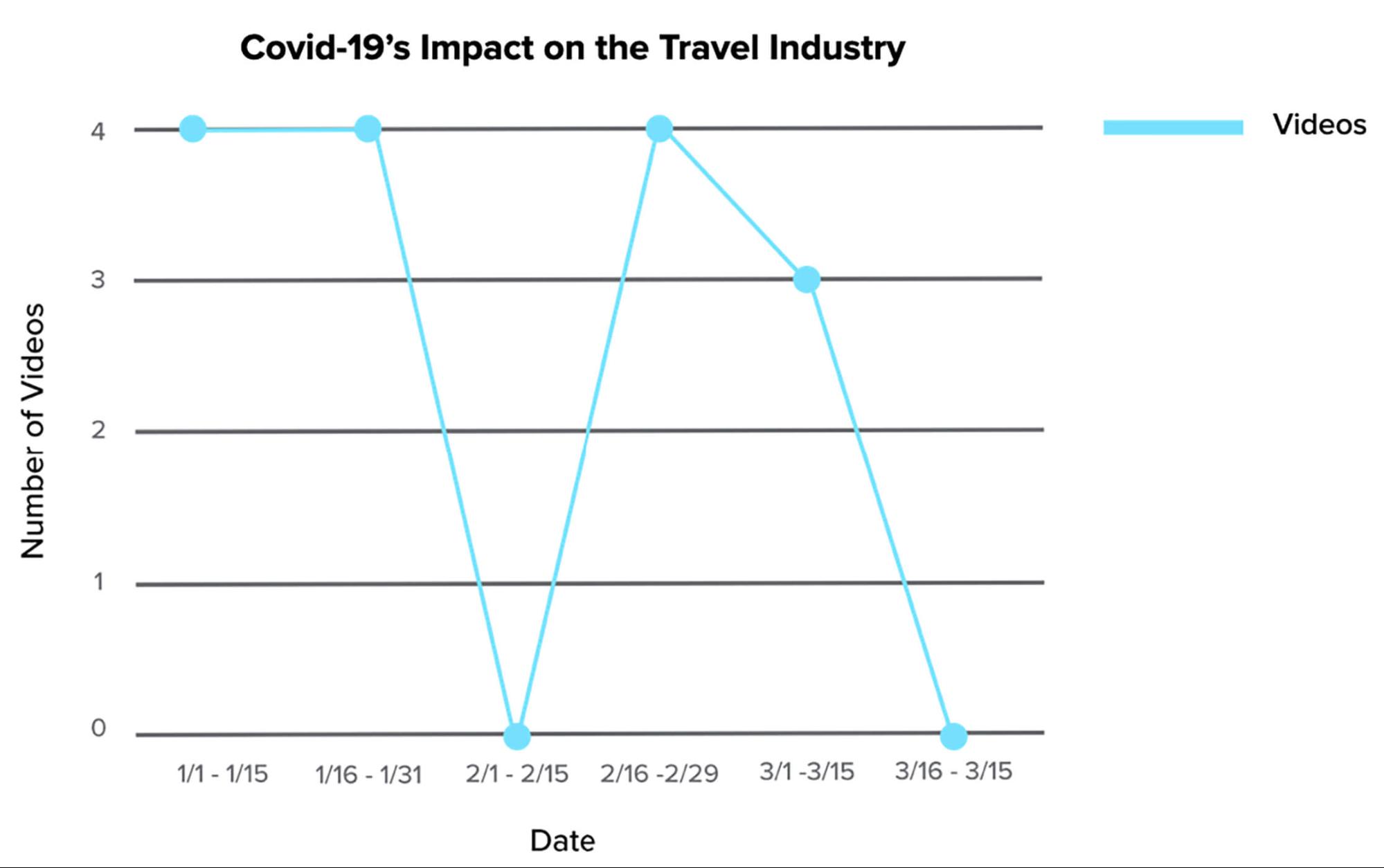 Covid-19's Impact on the Travel Industry

Videos

Number of Videos

4
3
2
1
0

1/1 - 1/15
1/16 - 1/31
2/1 - 2/15
2/16 -2/29
3/1 -3/15
3/16 - 3/15

Date